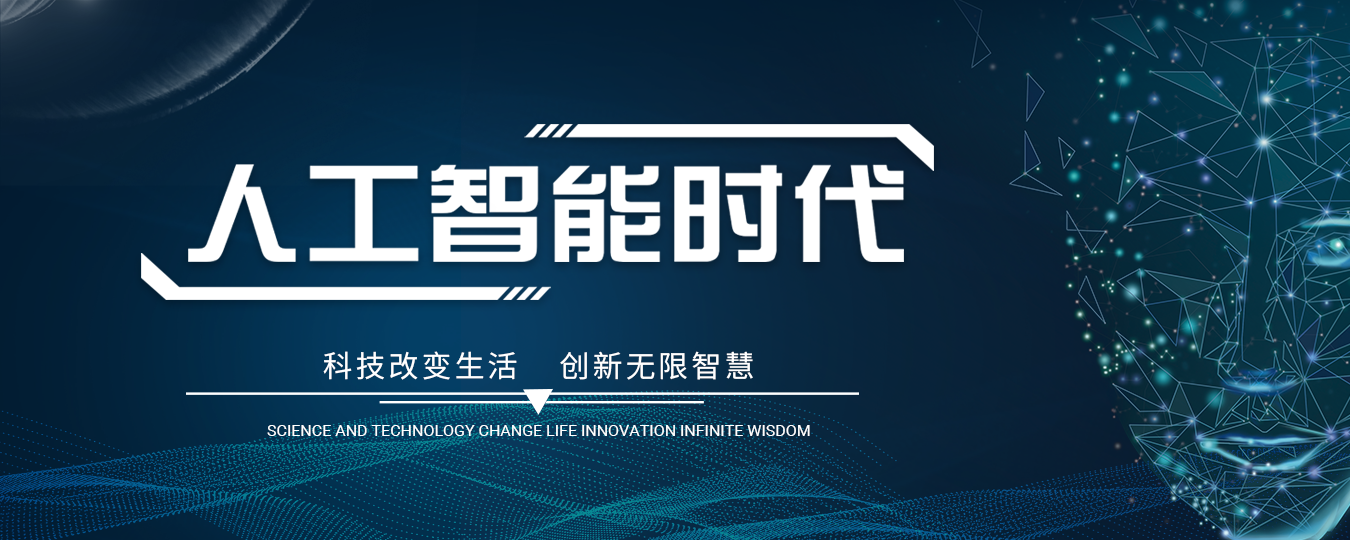 人工智能时代

科技改变生活　创新无限智慧

SCIENCE AND TECHNOLOGY CHANGE LIFE INNOVATION INFINITE WISDOM